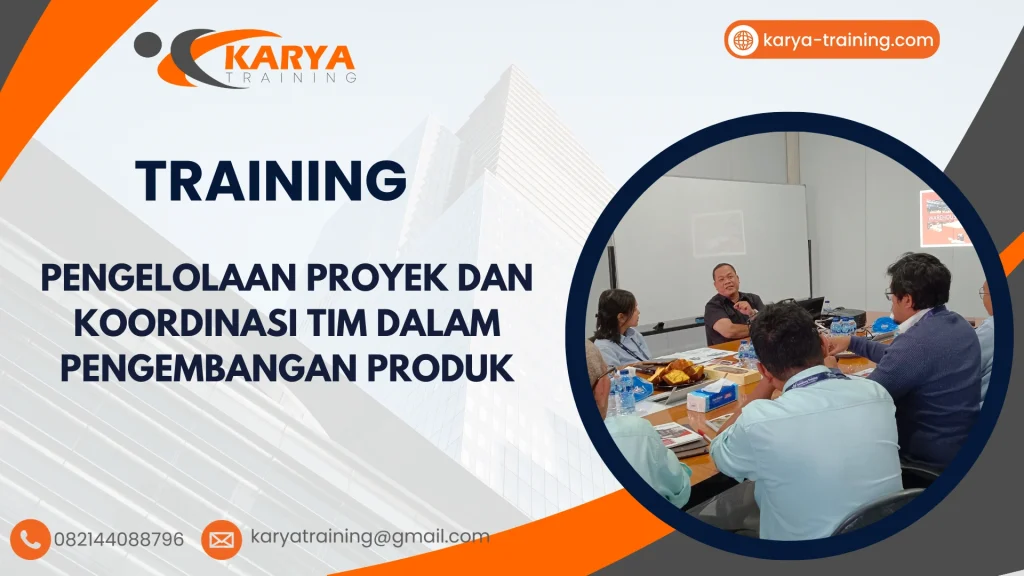 KARYA TRAINING

karya-training.com

TRAINING

PENGELOLAAN PROYEK DAN KOORDINASI TIM DALAM PENGEMBANGAN PRODUK

082144088796

karyatraining@gmail.com